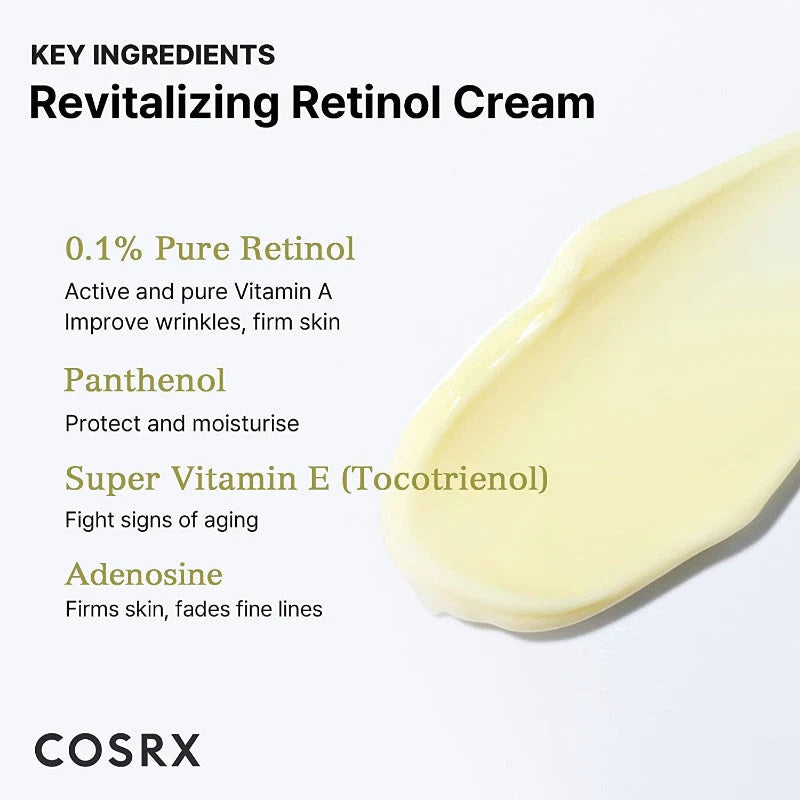 KEY INGREDIENTS
Revitalizing Retinol Cream

0.1% Pure Retinol
Active and pure Vitamin A
Improve wrinkles, firm skin

Panthenol
Protect and moisturise

Super Vitamin E (Tocotrienol)
Fight signs of aging

Adenosine
Firms skin, fades fine lines

COSRX